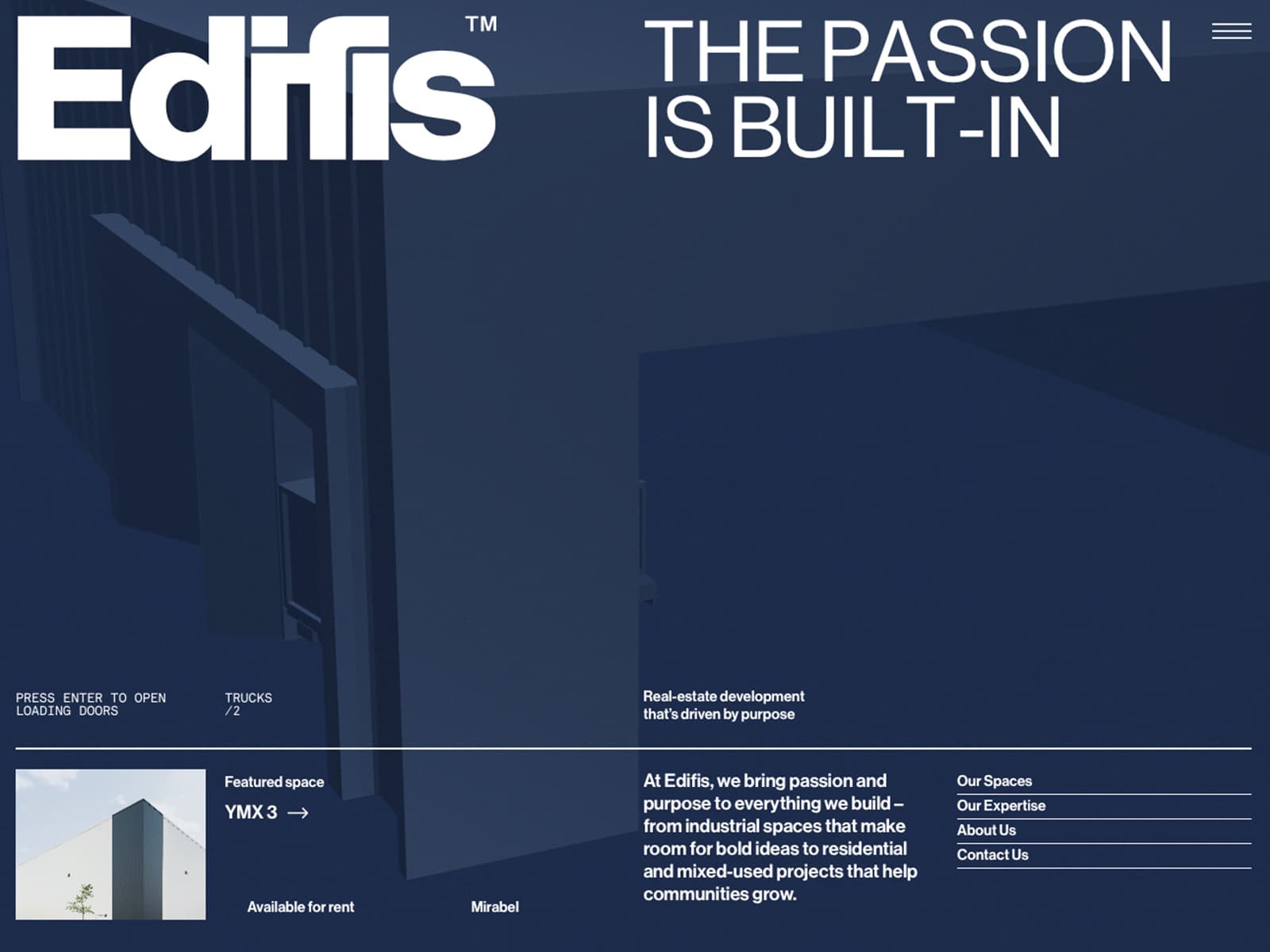 Edifis™

THE PASSION IS BUILT-IN

PRESS ENTER TO OPEN LOADING DOORS

TRUCKS /2

Real-estate development that's driven by purpose

Featured space

YMX 3 →

Available for rent

Mirabel

At Edifis, we bring passion and purpose to everything we build – from industrial spaces that make room for bold ideas to residential and mixed-used projects that help communities grow.

Our Spaces
Our Expertise
About Us
Contact Us